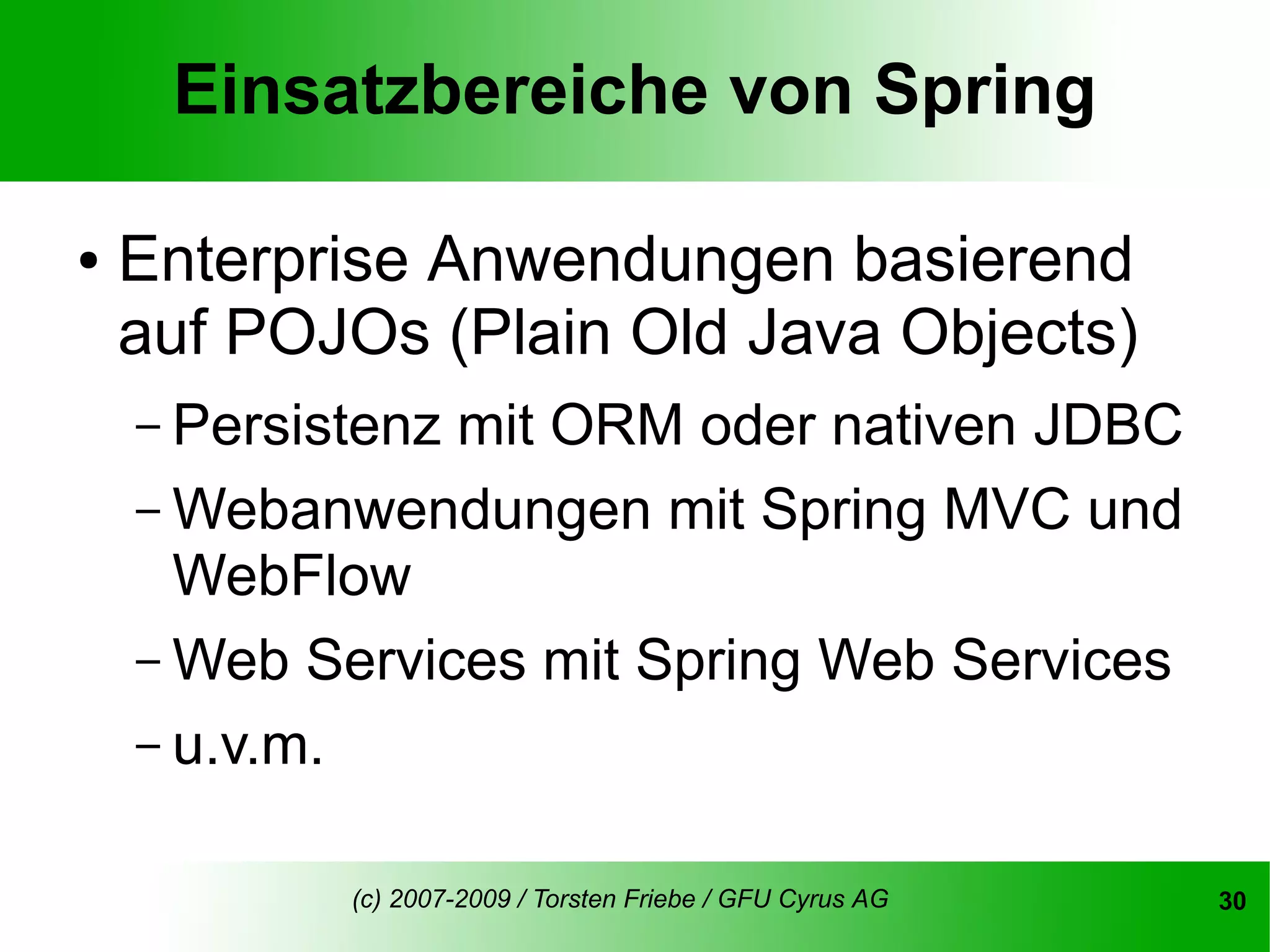 Einsatzbereiche von Spring

• Enterprise Anwendungen basierend auf POJOs (Plain Old Java Objects)

– Persistenz mit ORM oder nativen JDBC

– Webanwendungen mit Spring MVC und WebFlow

– Web Services mit Spring Web Services

– u.v.m.

(c) 2007-2009 / Torsten Friebe / GFU Cyrus AG

30